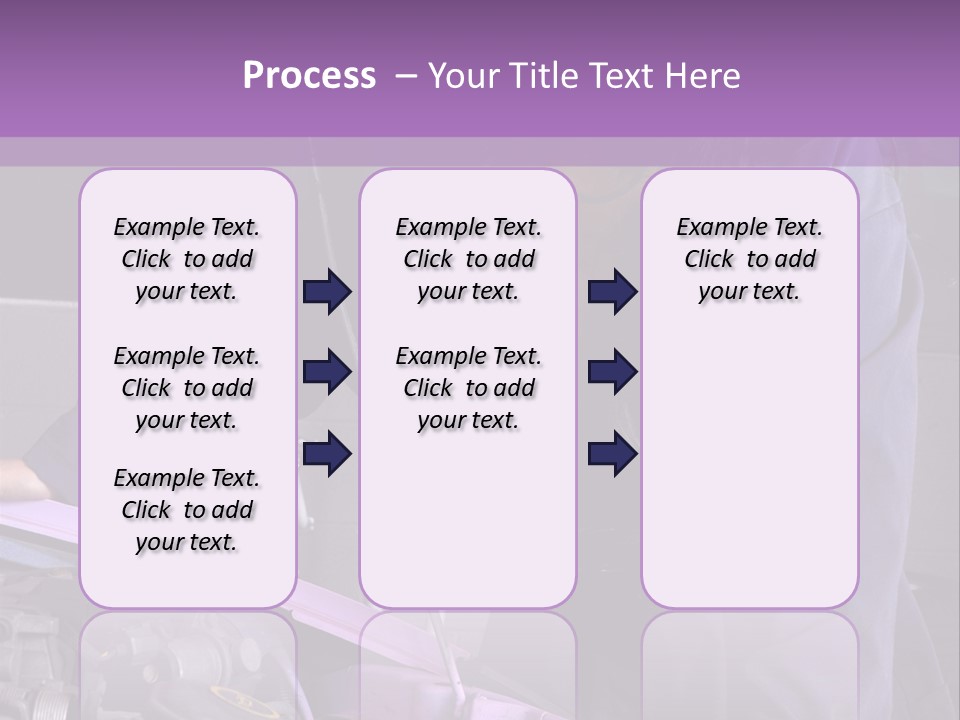 Process – Your Title Text Here

Example Text. Click to add your text.

Example Text. Click to add your text.

Example Text. Click to add your text.

Example Text. Click to add your text.

Example Text. Click to add your text.

Example Text. Click to add your text.